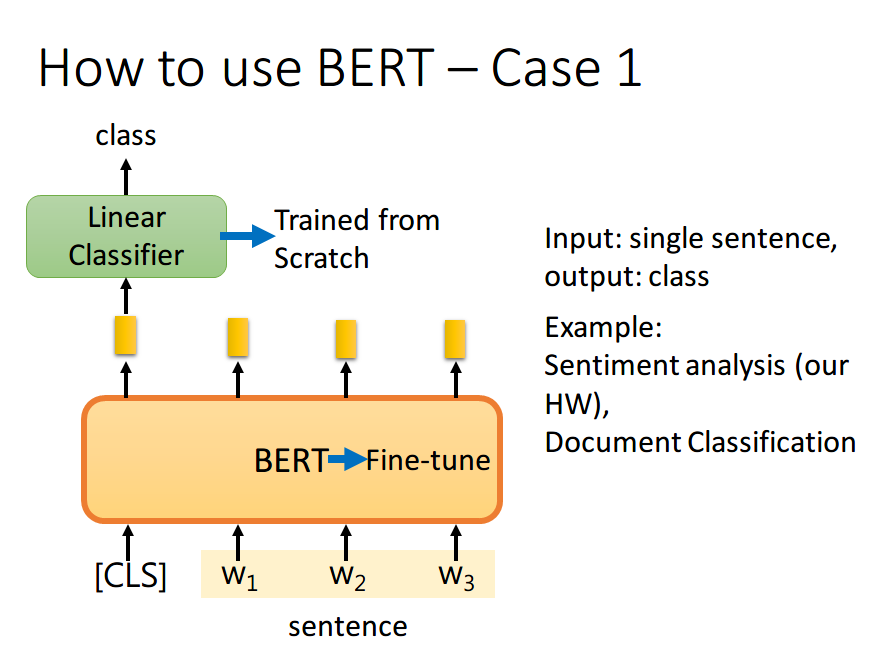 How to use BERT – Case 1

class

Linear Classifier

Trained from Scratch

BERT Fine-tune

[CLS] $w_1$ $w_2$ $w_3$

sentence

Input: single sentence, output: class

Example:
Sentiment analysis (our HW),
Document Classification